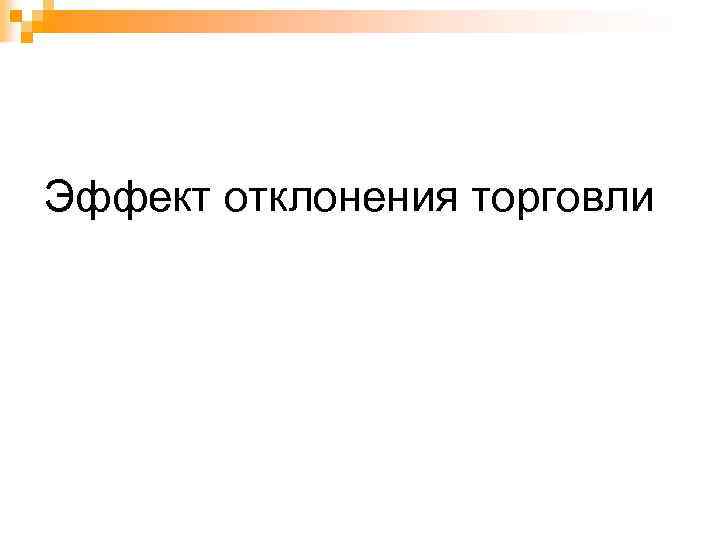 Эффект отклонения торговли